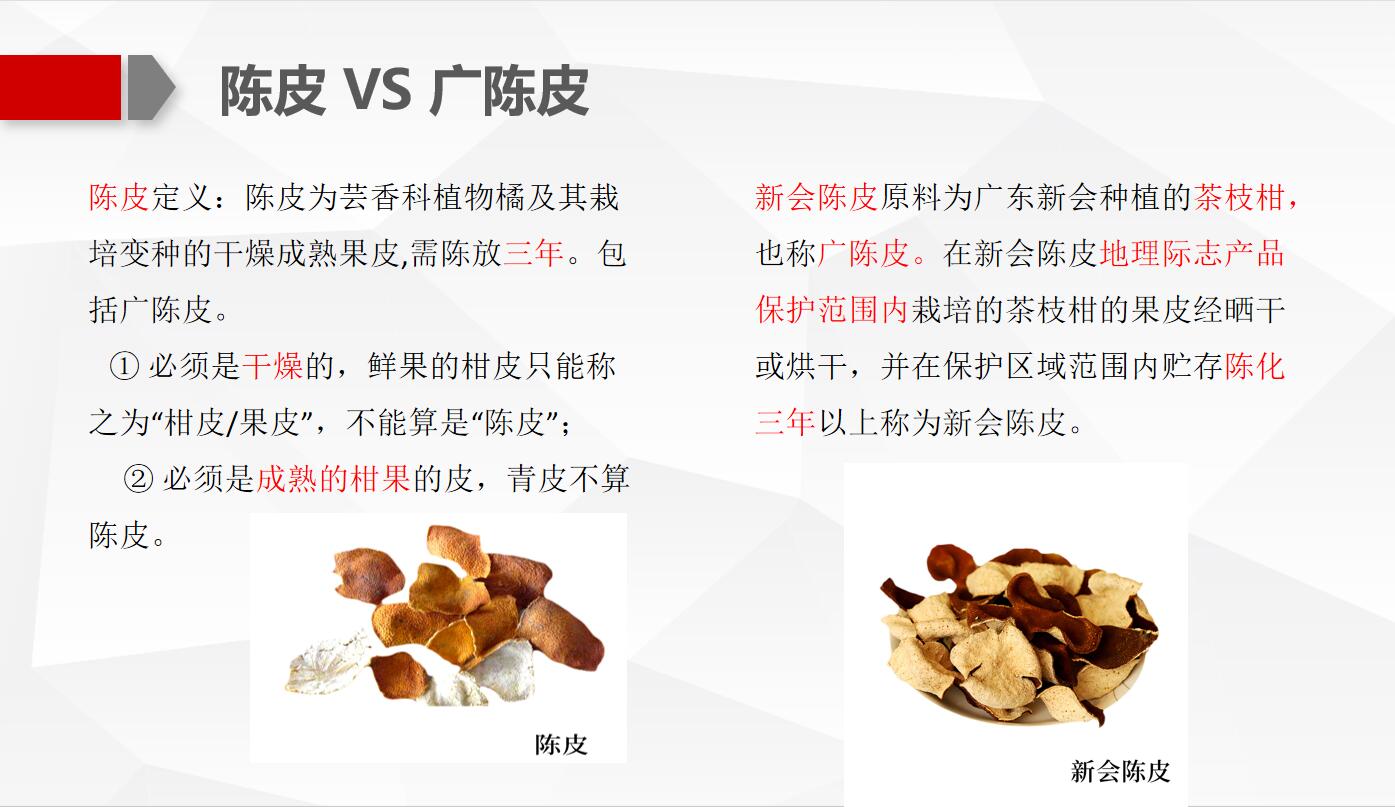 陈皮 VS 广陈皮

陈皮定义：陈皮为芸香科植物橘及其栽培变种的干燥成熟果皮,需陈放三年。包括广陈皮。

① 必须是干燥的，鲜果的柑皮只能称之为“柑皮/果皮”，不能算是“陈皮”；

② 必须是成熟的柑果的皮，青皮不算陈皮。

陈皮

新会陈皮原料为广东新会种植的茶枝柑，也称广陈皮。在新会陈皮地理际志产品保护范围内栽培的茶枝柑的果皮经晒干或烘干，并在保护区域范围内贮存陈化三年以上称为新会陈皮。

新会陈皮